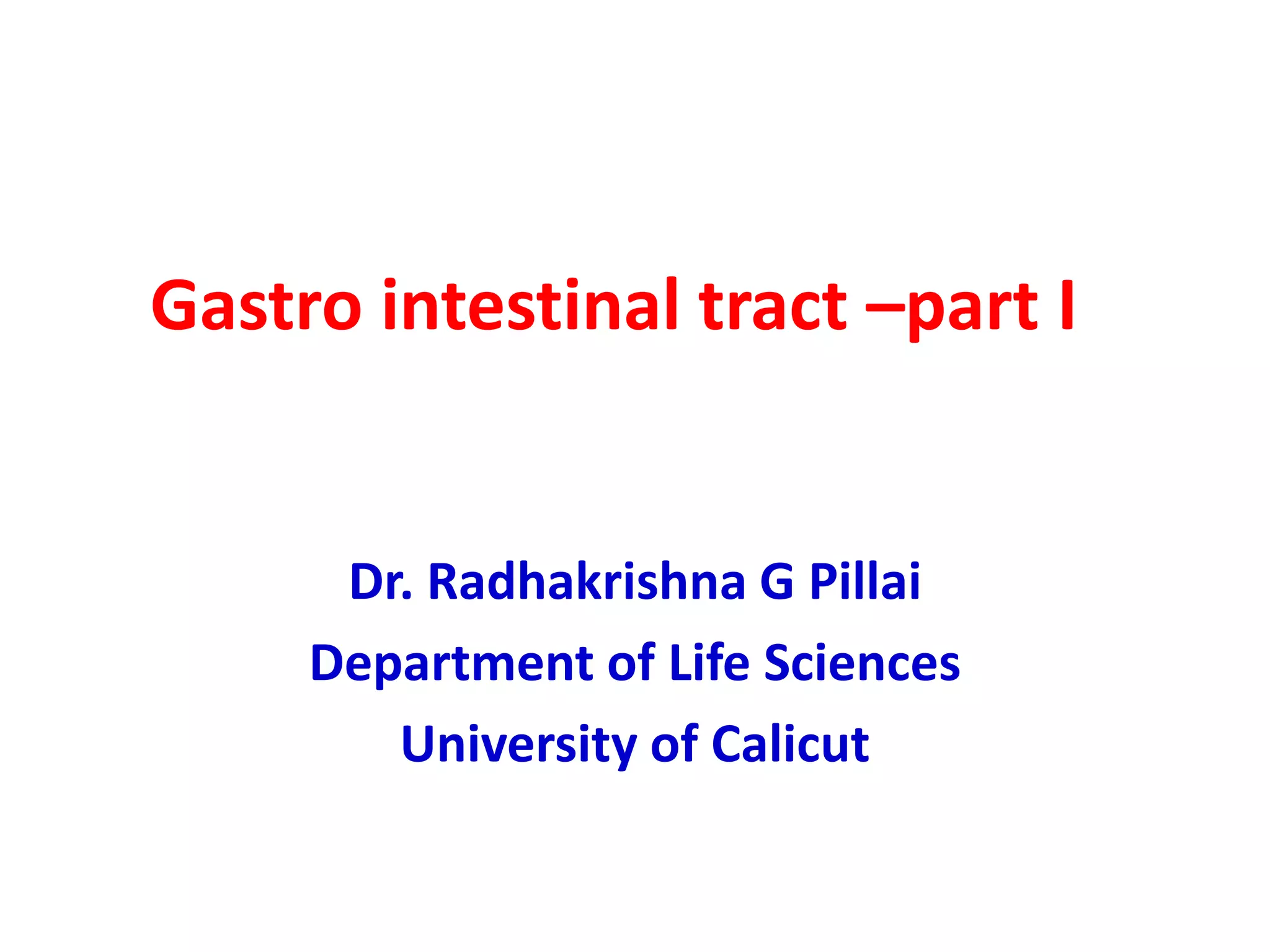 Gastro intestinal tract –part I

Dr. Radhakrishna G Pillai
Department of Life Sciences
University of Calicut